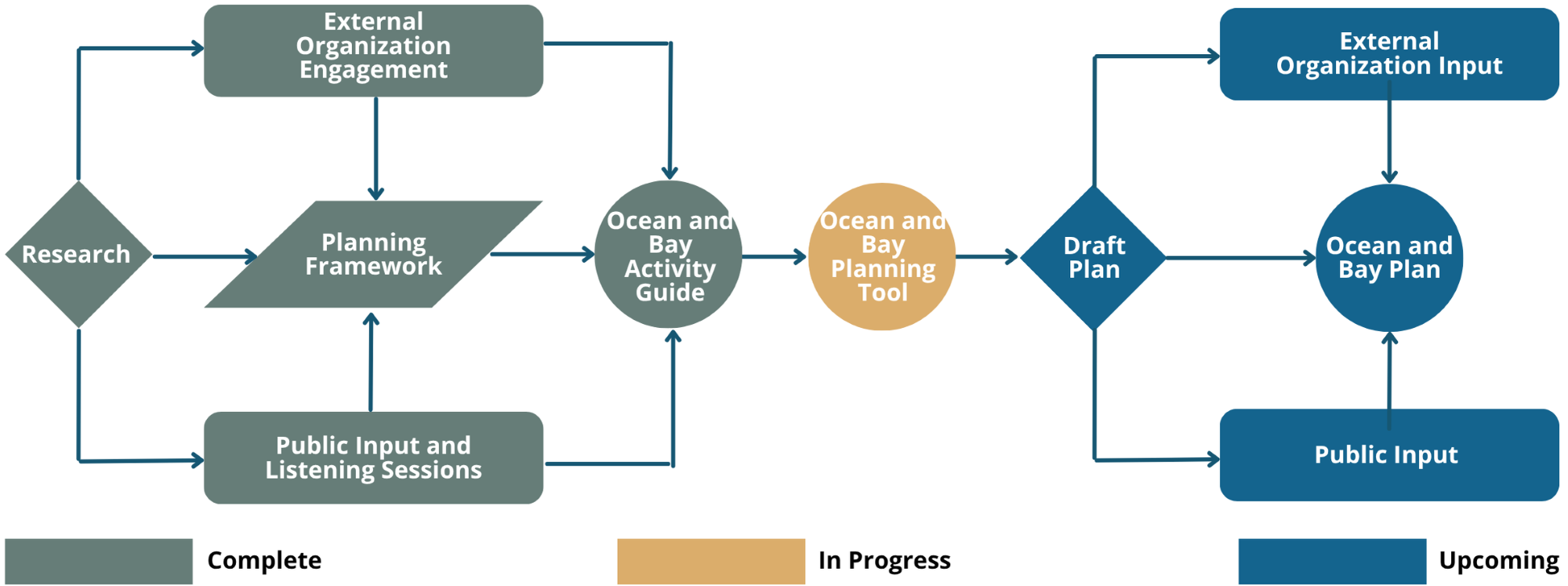 External Organization Engagement

Research

Planning Framework

Public Input and Listening Sessions

Ocean and Bay Activity Guide

Ocean and Bay Planning Tool

Draft Plan

External Organization Input

Ocean and Bay Plan

Public Input

Complete

In Progress

Upcoming